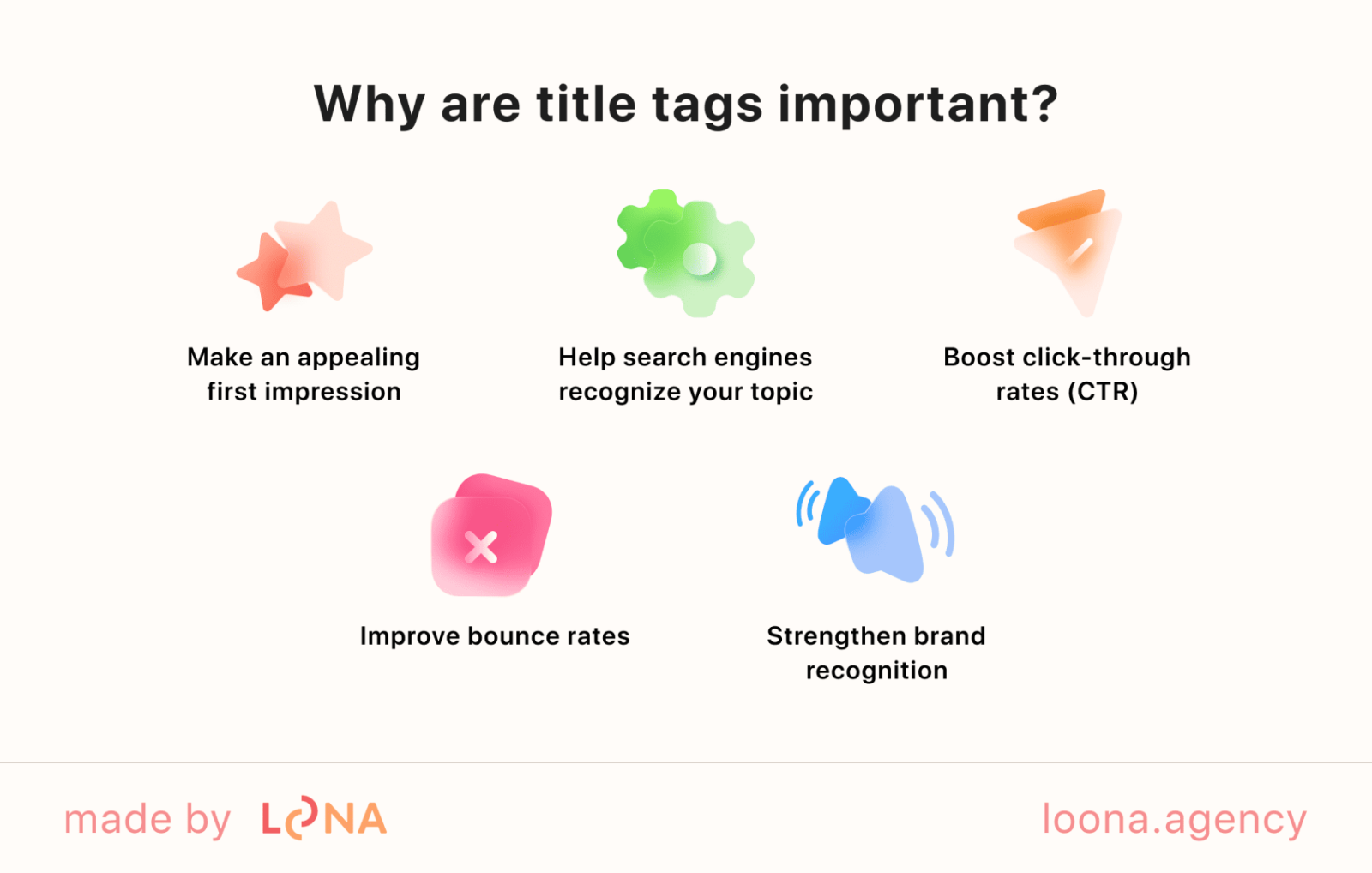 Why are title tags important?

Make an appealing first impression

Help search engines recognize your topic

Boost click-through rates (CTR)

Improve bounce rates

Strengthen brand recognition

made by LOONA

loona.agency